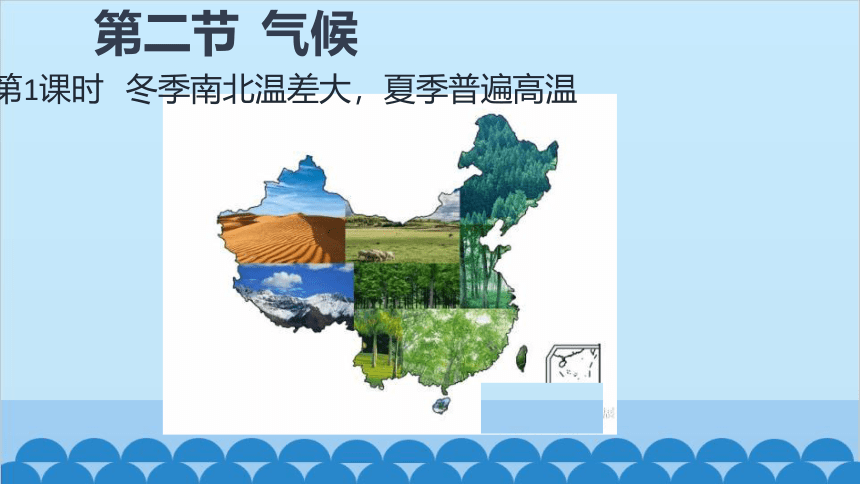 第二节 气候

第1课时 冬季南北温差大，夏季普遍高温